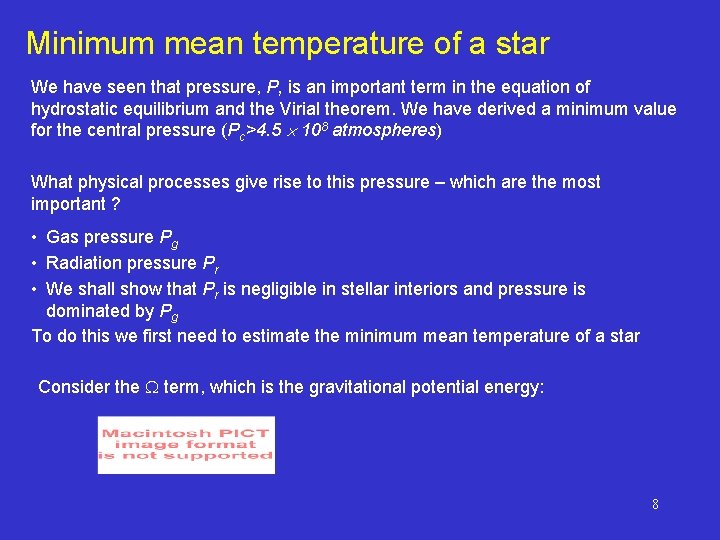 Minimum mean temperature of a star

We have seen that pressure, $P$, is an important term in the equation of hydrostatic equilibrium and the Virial theorem. We have derived a minimum value for the central pressure ($P_c > 4.5 \times 10^8$ atmospheres)

What physical processes give rise to this pressure – which are the most important ?

• Gas pressure $P_g$
• Radiation pressure $P_r$
• We shall show that $P_r$ is negligible in stellar interiors and pressure is dominated by $P_g$

To do this we first need to estimate the minimum mean temperature of a star

Consider the $\Omega$ term, which is the gravitational potential energy:

Macintosh PICT image format is not supported

8